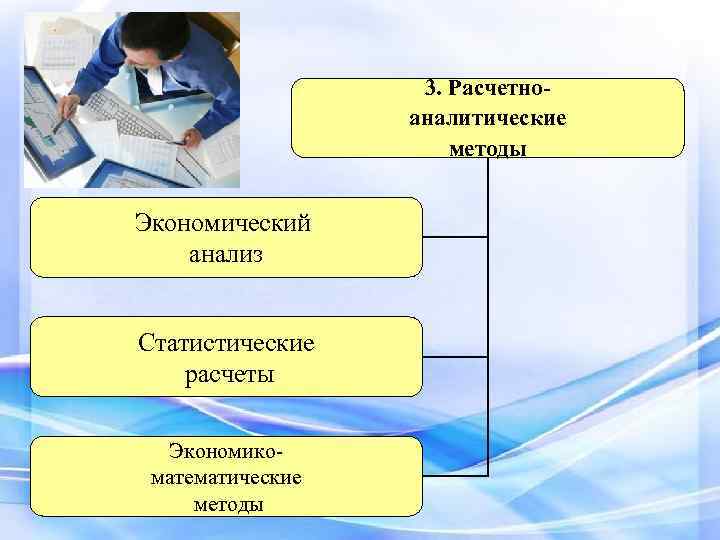 3. Расчетно-аналитические методы

Экономический анализ

Статистические расчеты

Экономико-математические методы